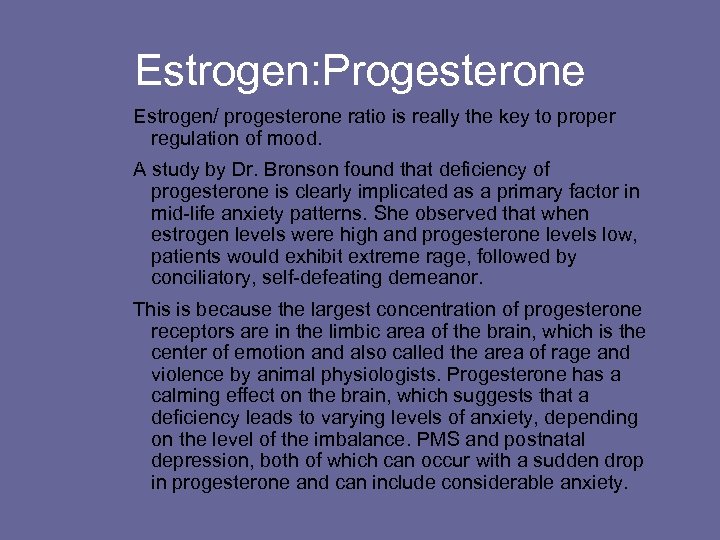 Estrogen:Progesterone

Estrogen/ progesterone ratio is really the key to proper regulation of mood.

A study by Dr. Bronson found that deficiency of progesterone is clearly implicated as a primary factor in mid-life anxiety patterns. She observed that when estrogen levels were high and progesterone levels low, patients would exhibit extreme rage, followed by conciliatory, self-defeating demeanor.

This is because the largest concentration of progesterone receptors are in the limbic area of the brain, which is the center of emotion and also called the area of rage and violence by animal physiologists. Progesterone has a calming effect on the brain, which suggests that a deficiency leads to varying levels of anxiety, depending on the level of the imbalance. PMS and postnatal depression, both of which can occur with a sudden drop in progesterone and can include considerable anxiety.